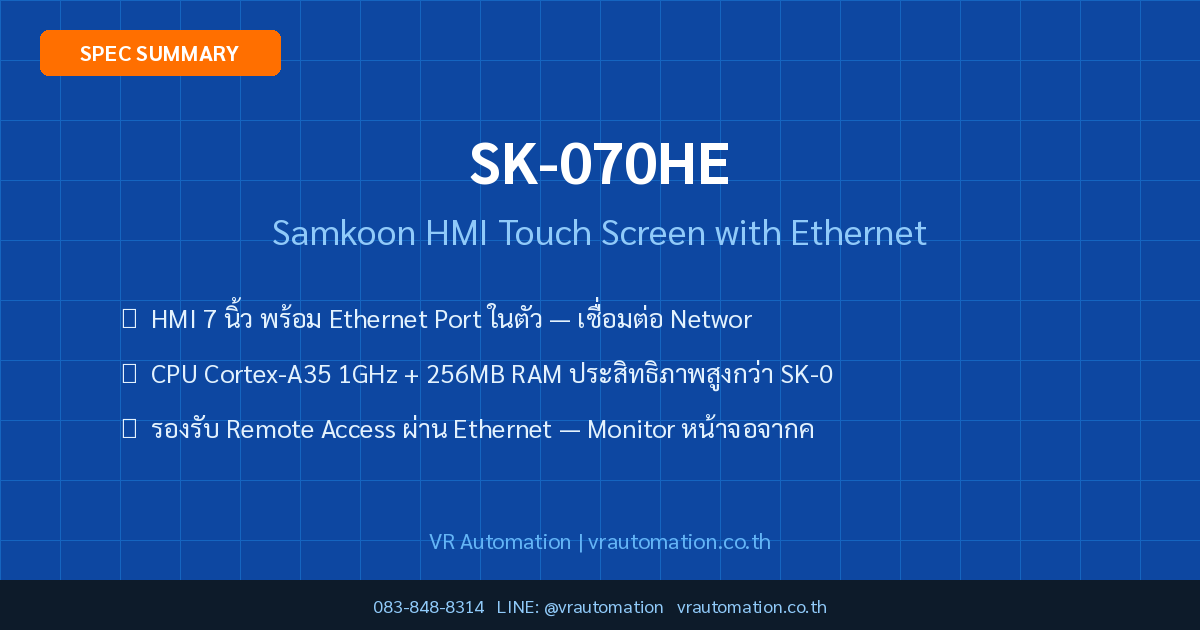 SPEC SUMMARY

SK-070HE

Samkoon HMI Touch Screen with Ethernet

HMI 7 นิ้ว พร้อม Ethernet Port ในตัว — เชื่อมต่อ Networ

CPU Cortex-A35 1GHz + 256MB RAM ประสิทธิภาพสูงกว่า SK-0

รองรับ Remote Access ผ่าน Ethernet — Monitor หน้าจอจากค

VR Automation | vrautomation.co.th

083-848-8314 LINE: @vrautomation vrautomation.co.th